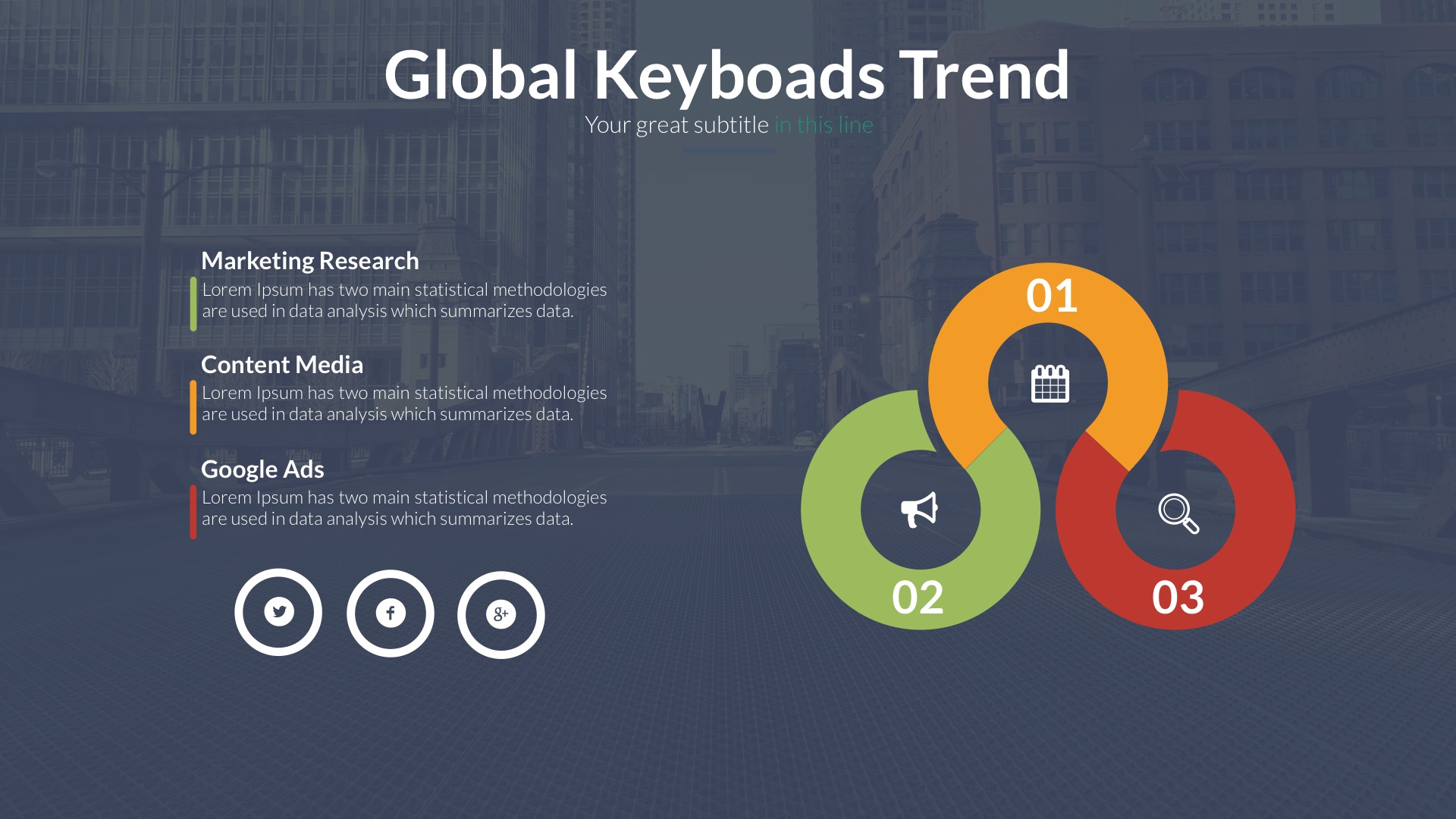 Global Keyboads Trend
Your great subtitle in this line

Marketing Research
Lorem Ipsum has two main statistical methodologies are used in data analysis which summarizes data.

Content Media
Lorem Ipsum has two main statistical methodologies are used in data analysis which summarizes data.

Google Ads
Lorem Ipsum has two main statistical methodologies are used in data analysis which summarizes data.

01
02
03